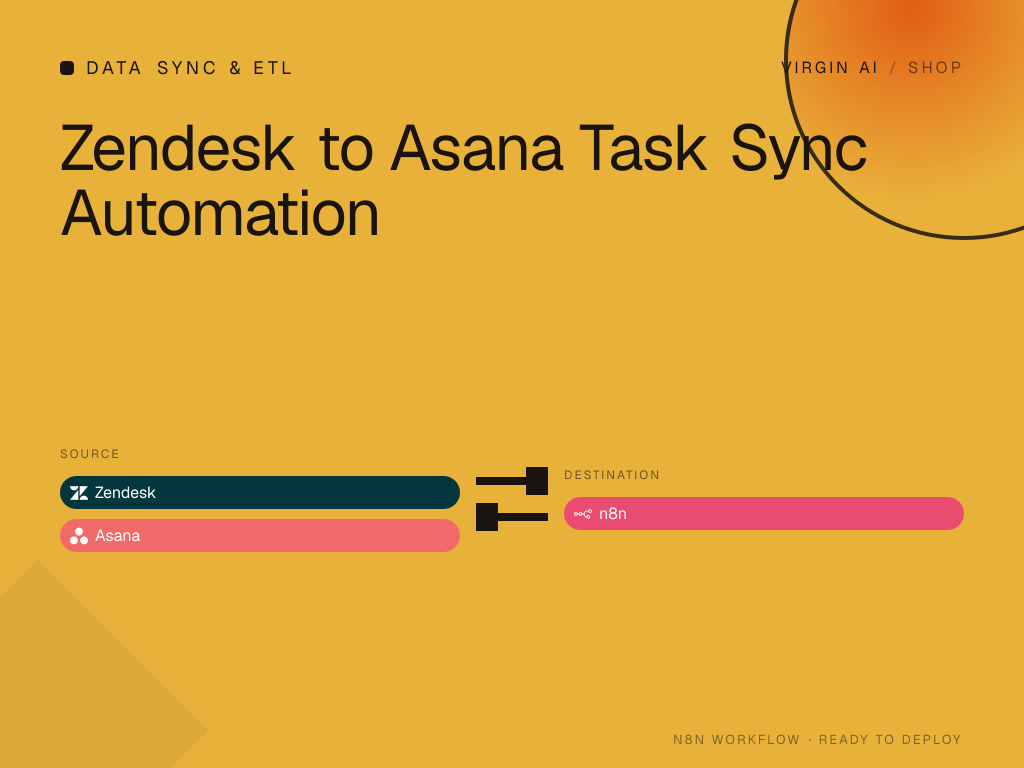 DATA SYNC & ETL

VIRGIN AI / SHOP

Zendesk to Asana Task Sync Automation

SOURCE

Zendesk

Asana

DESTINATION

n8n

N8N WORKFLOW · READY TO DEPLOY